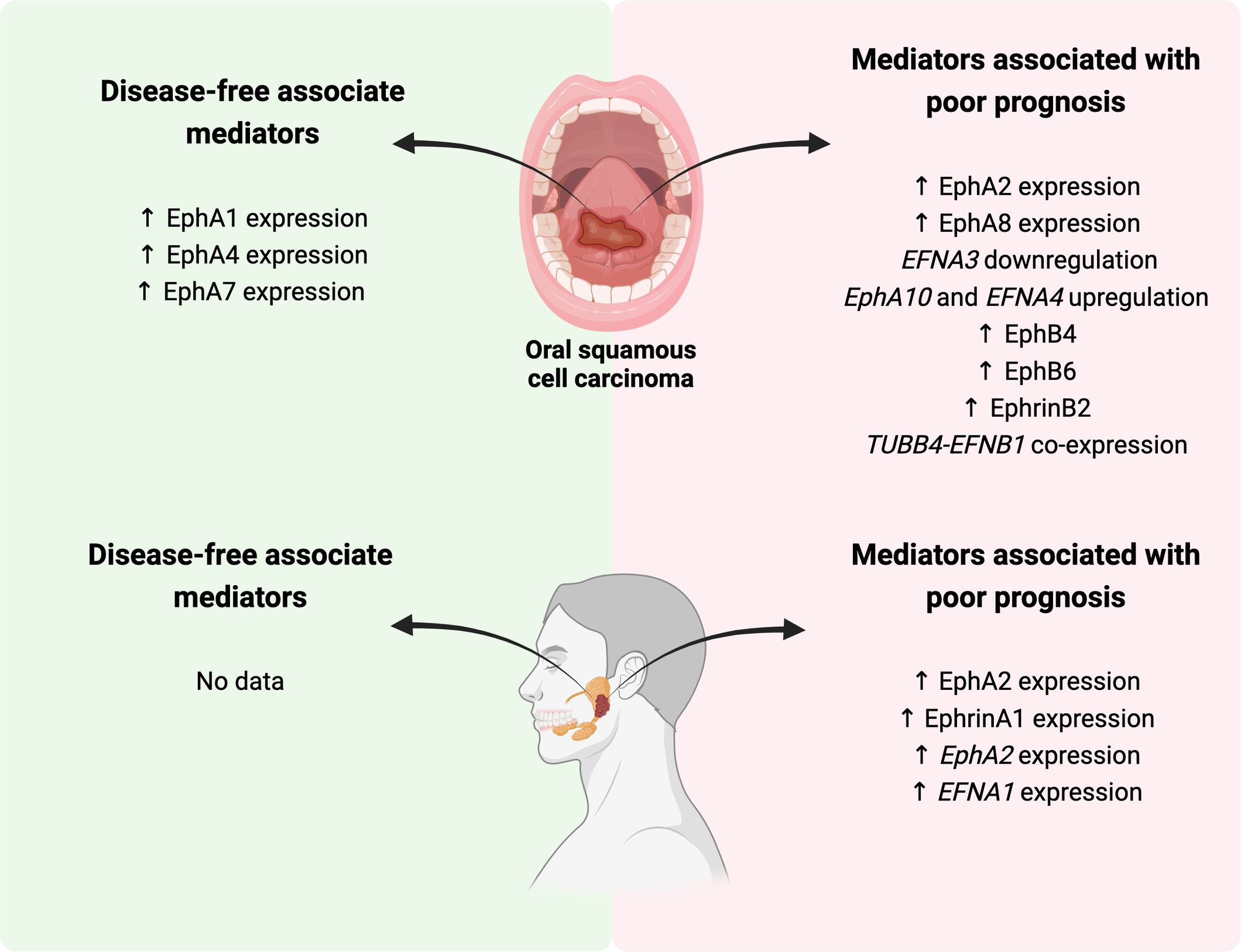 Disease-free associate mediators

↑ EphA1 expression
↑ EphA4 expression
↑ EphA7 expression

Oral squamous cell carcinoma

Mediators associated with poor prognosis

↑ EphA2 expression
↑ EphA8 expression
EFNA3 downregulation
EphA10 and EFNA4 upregulation
↑ EphB4
↑ EphB6
↑ EphrinB2
TUBB4-EFNB1 co-expression

Disease-free associate mediators

No data

Mediators associated with poor prognosis

↑ EphA2 expression
↑ EphrinA1 expression
↑ EphA2 expression
↑ EFNA1 expression